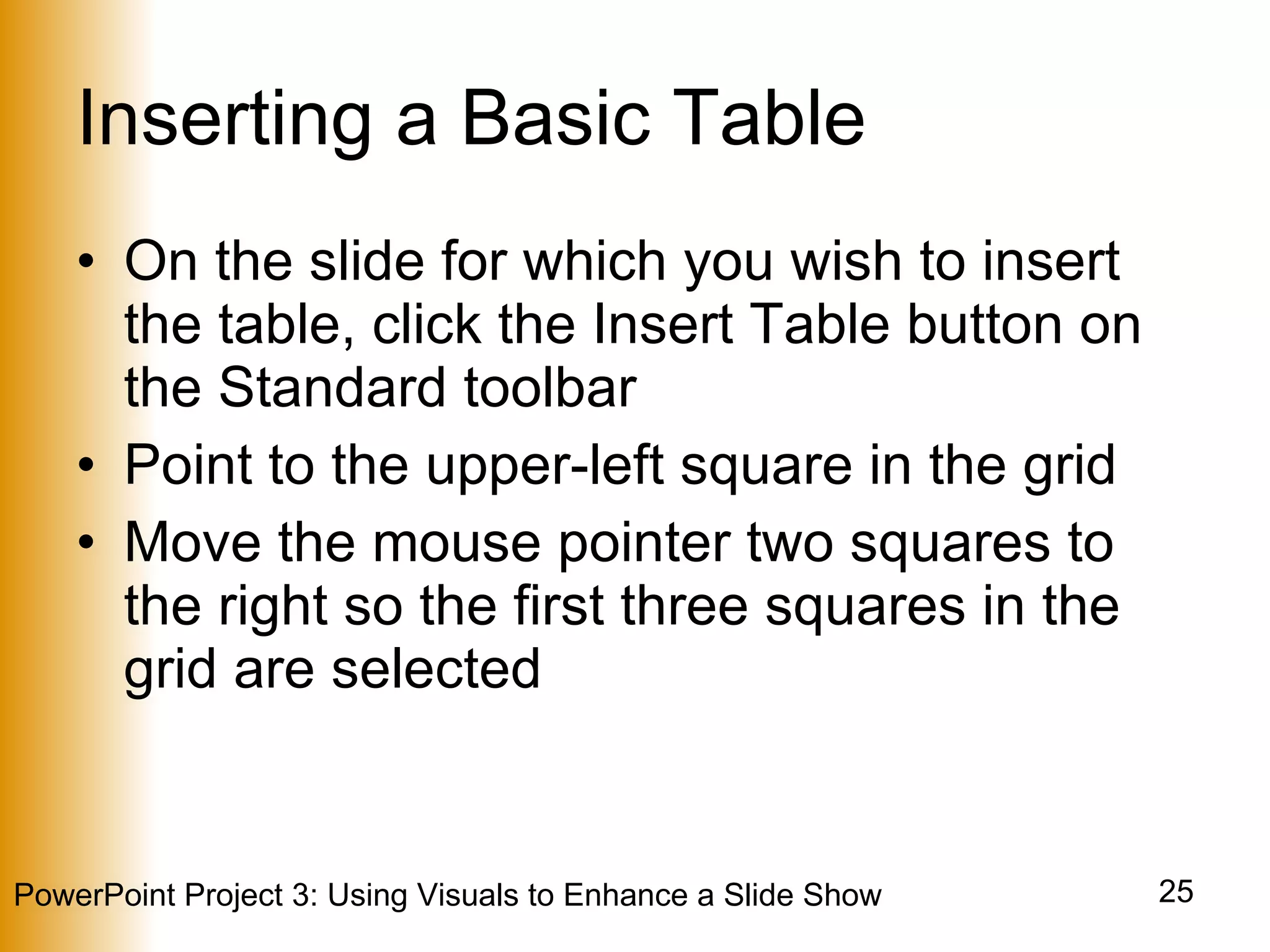 Inserting a Basic Table

• On the slide for which you wish to insert the table, click the Insert Table button on the Standard toolbar
• Point to the upper-left square in the grid
• Move the mouse pointer two squares to the right so the first three squares in the grid are selected

PowerPoint Project 3: Using Visuals to Enhance a Slide Show

25